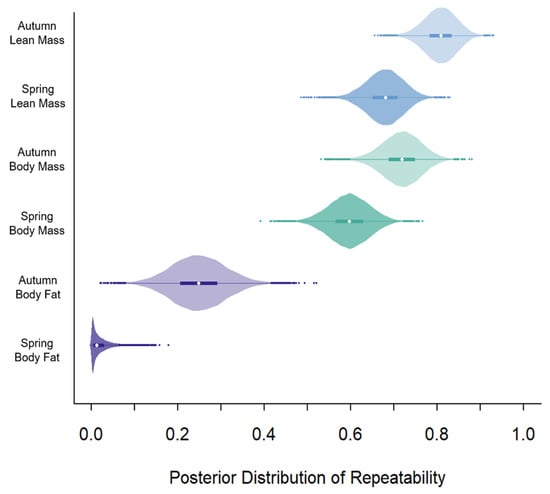 Autumn Lean Mass
Spring Lean Mass
Autumn Body Mass
Spring Body Mass
Autumn Body Fat
Spring Body Fat

0.0 0.2 0.4 0.6 0.8 1.0

Posterior Distribution of Repeatability